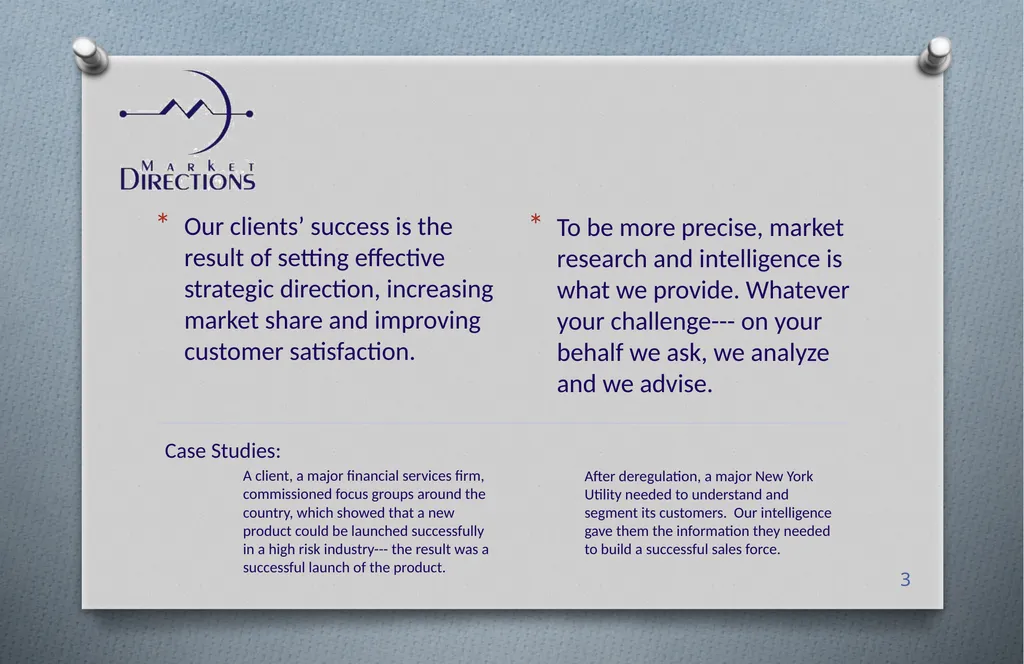 MARKET
DIRECTIONS

* Our clients’ success is the result of setting effective strategic direction, increasing market share and improving customer satisfaction.

* To be more precise, market research and intelligence is what we provide. Whatever your challenge--- on your behalf we ask, we analyze and we advise.

Case Studies:

A client, a major financial services firm, commissioned focus groups around the country, which showed that a new product could be launched successfully in a high risk industry--- the result was a successful launch of the product.

After deregulation, a major New York Utility needed to understand and segment its customers. Our intelligence gave them the information they needed to build a successful sales force.

3